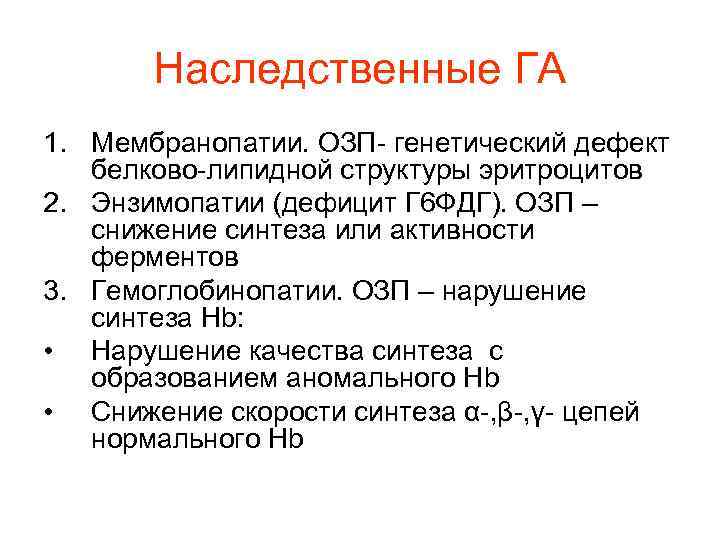 Наследственные ГА

1. Мембранопатии. ОЗП- генетический дефект белково-липидной структуры эритроцитов
2. Энзимопатии (дефицит Г6ФДГ). ОЗП – снижение синтеза или активности ферментов
3. Гемоглобинопатии. ОЗП – нарушение синтеза Hb:
• Нарушение качества синтеза с образованием аномального Hb
• Снижение скорости синтеза α-,β-,γ- цепей нормального Hb